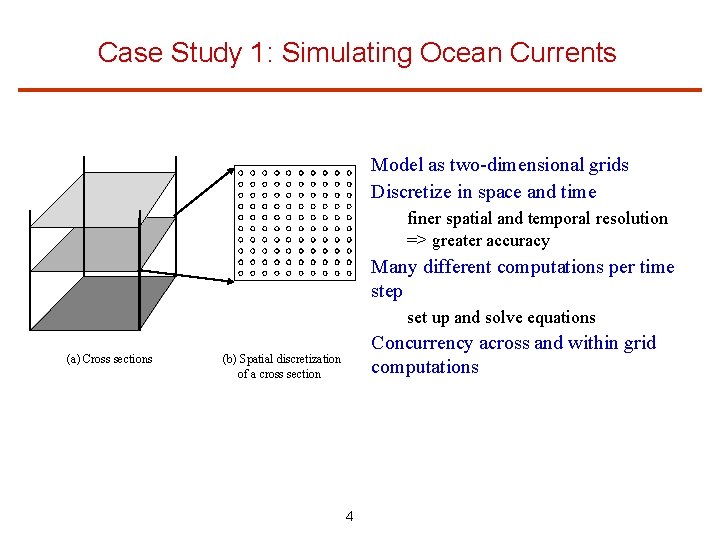 Case Study 1: Simulating Ocean Currents

(a) Cross sections

(b) Spatial discretization of a cross section

Model as two-dimensional grids

Discretize in space and time

finer spatial and temporal resolution => greater accuracy

Many different computations per time step

set up and solve equations

Concurrency across and within grid computations

4